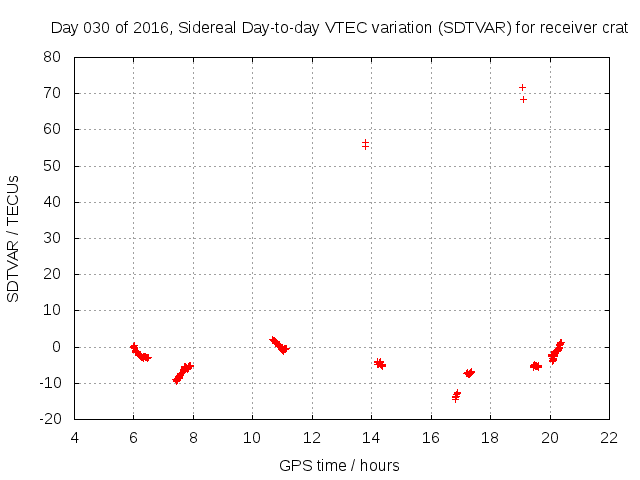 Day 030 of 2016, Sidereal Day-to-day VTEC variation (SDTVAR) for receiver crat

SDTVAR / TECUs

80
70
60
50
40
30
20
10
0
-10
-20

4
6
8
10
12
14
16
18
20
22

GPS time / hours